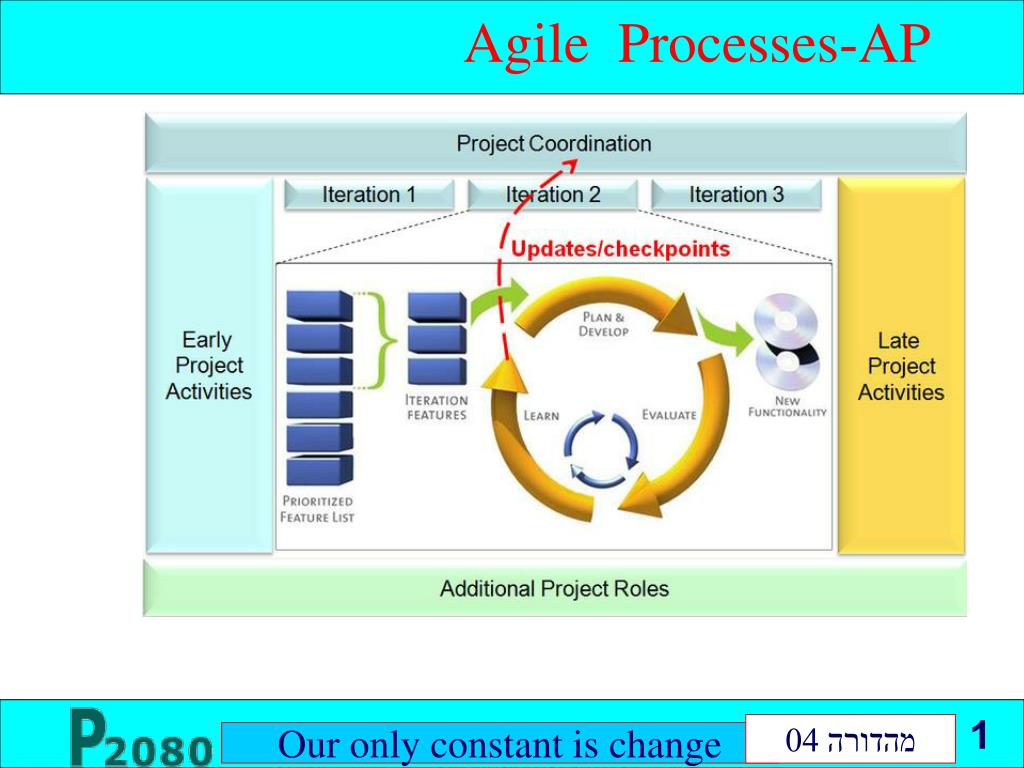 Agile Processes-AP

Project Coordination

Iteration 1
Iteration 2
Iteration 3

Updates/checkpoints

Early Project Activities

PRIORITIZED FEATURE LIST

ITERATION FEATURES

PLAN & DEVELOP
LEARN
EVALUATE

NEW FUNCTIONALITY

Late Project Activities

Additional Project Roles

P2080

Our only constant is change

מהדורה 04

1